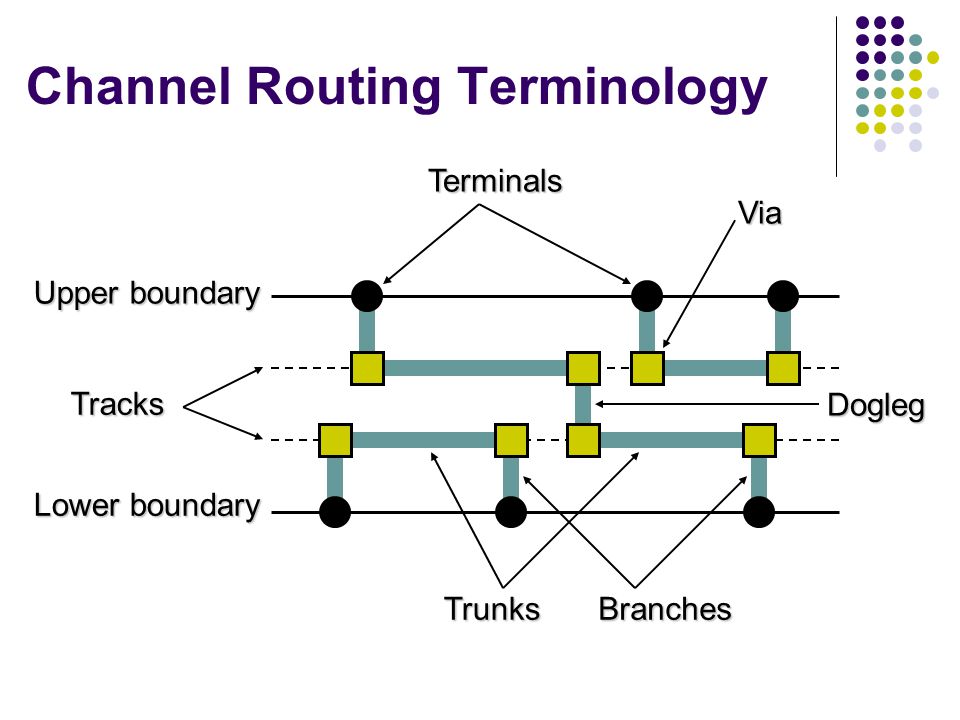 Channel Routing Terminology

Terminals

Via

Upper boundary

Tracks

Dogleg

Lower boundary

Trunks

Branches